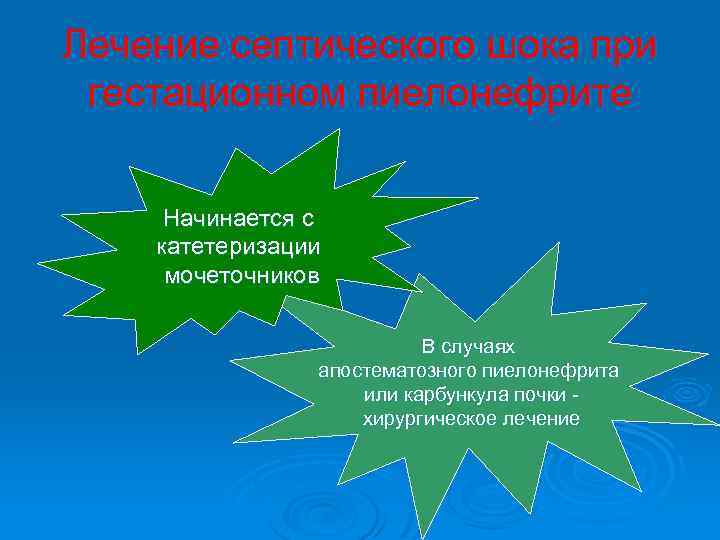 Лечение септического шока при гестационном пиелонефрите

Начинается с катетеризации мочеточников

В случаях апостематозного пиелонефрита или карбункула почки - хирургическое лечение